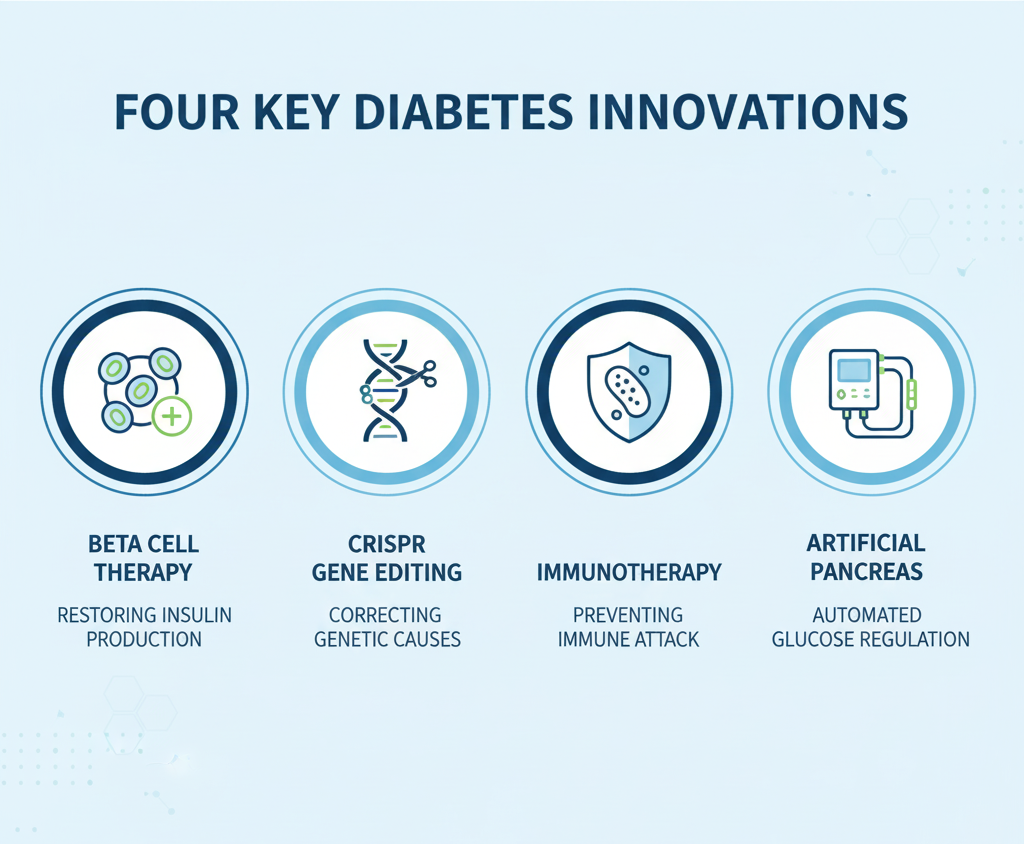 FOUR KEY DIABETES INNOVATIONS

BETA CELL THERAPY

RESTORING INSULIN PRODUCTION

CRISPR GENE EDITING

CORRECTING GENETIC CAUSES

IMMUNOTHERAPY

PREVENTING IMMUNE ATTACK

ARTIFICIAL PANCREAS

AUTOMATED GLUCOSE REGULATION